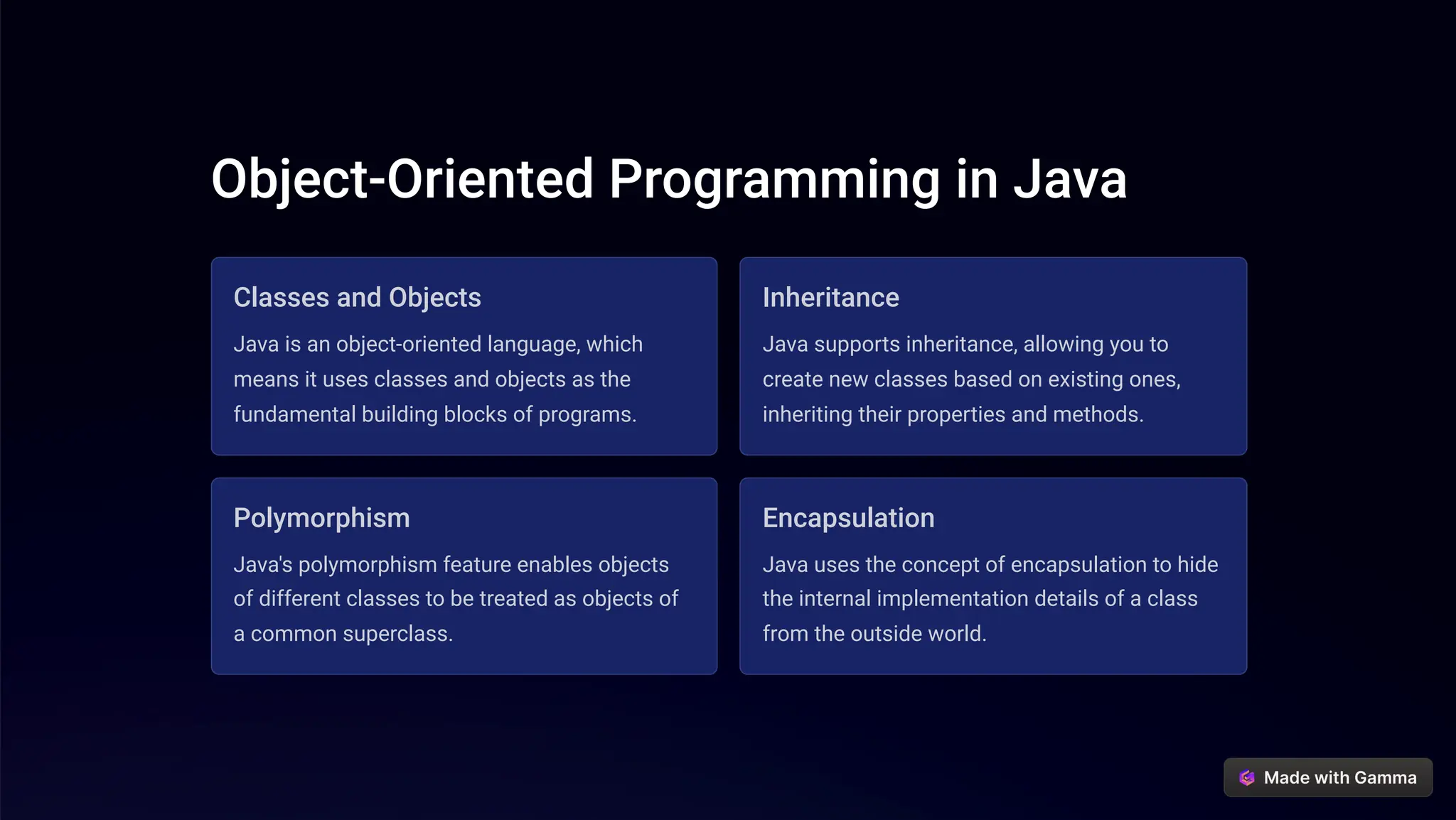 Object-Oriented Programming in Java

Classes and Objects

Java is an object-oriented language, which means it uses classes and objects as the fundamental building blocks of programs.

Inheritance

Java supports inheritance, allowing you to create new classes based on existing ones, inheriting their properties and methods.

Polymorphism

Java's polymorphism feature enables objects of different classes to be treated as objects of a common superclass.

Encapsulation

Java uses the concept of encapsulation to hide the internal implementation details of a class from the outside world.

Made with Gamma